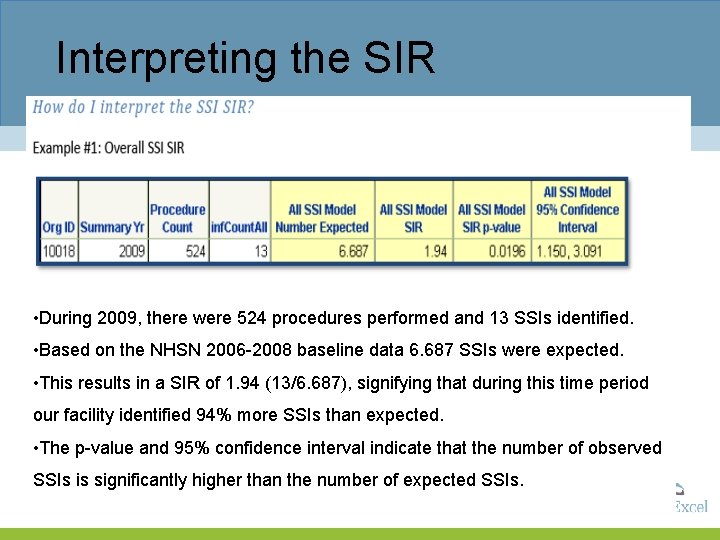 Interpreting the SIR

How do I interpret the SSI SIR?

Example #1: Overall SSI SIR

| Org ID | Summary Yr | Procedure Count | infCountAll | All SSI Model Number Expected | All SSI Model SIR | All SSI Model SIR p-value | All SSI Model 95% Confidence Interval |
|---|---|---|---|---|---|---|---|
| 10018 | 2009 | 524 | 13 | 6.687 | 1.94 | 0.0196 | 1.150, 3.091 |

•During 2009, there were 524 procedures performed and 13 SSIs identified.

•Based on the NHSN 2006-2008 baseline data 6.687 SSIs were expected.

•This results in a SIR of 1.94 (13/6.687), signifying that during this time period our facility identified 94% more SSIs than expected.

•The p-value and 95% confidence interval indicate that the number of observed SSIs is significantly higher than the number of expected SSIs.

Excel